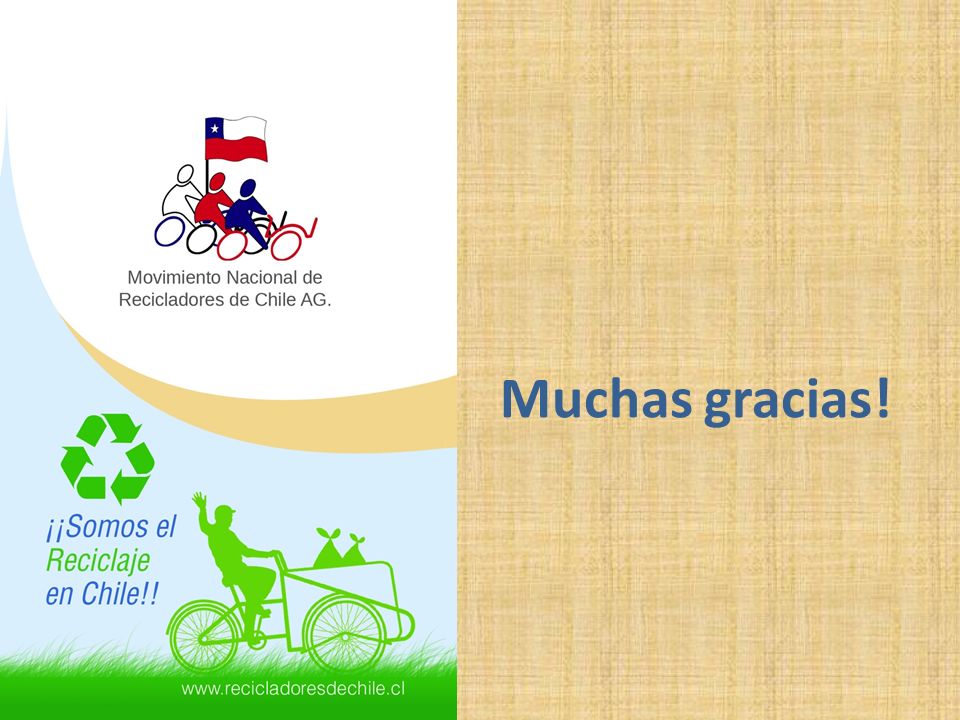 Movimiento Nacional de Recicladores de Chile AG.

¡¡Somos el Reciclaje en Chile!!

www.recicladoresdechile.cl

Muchas gracias!